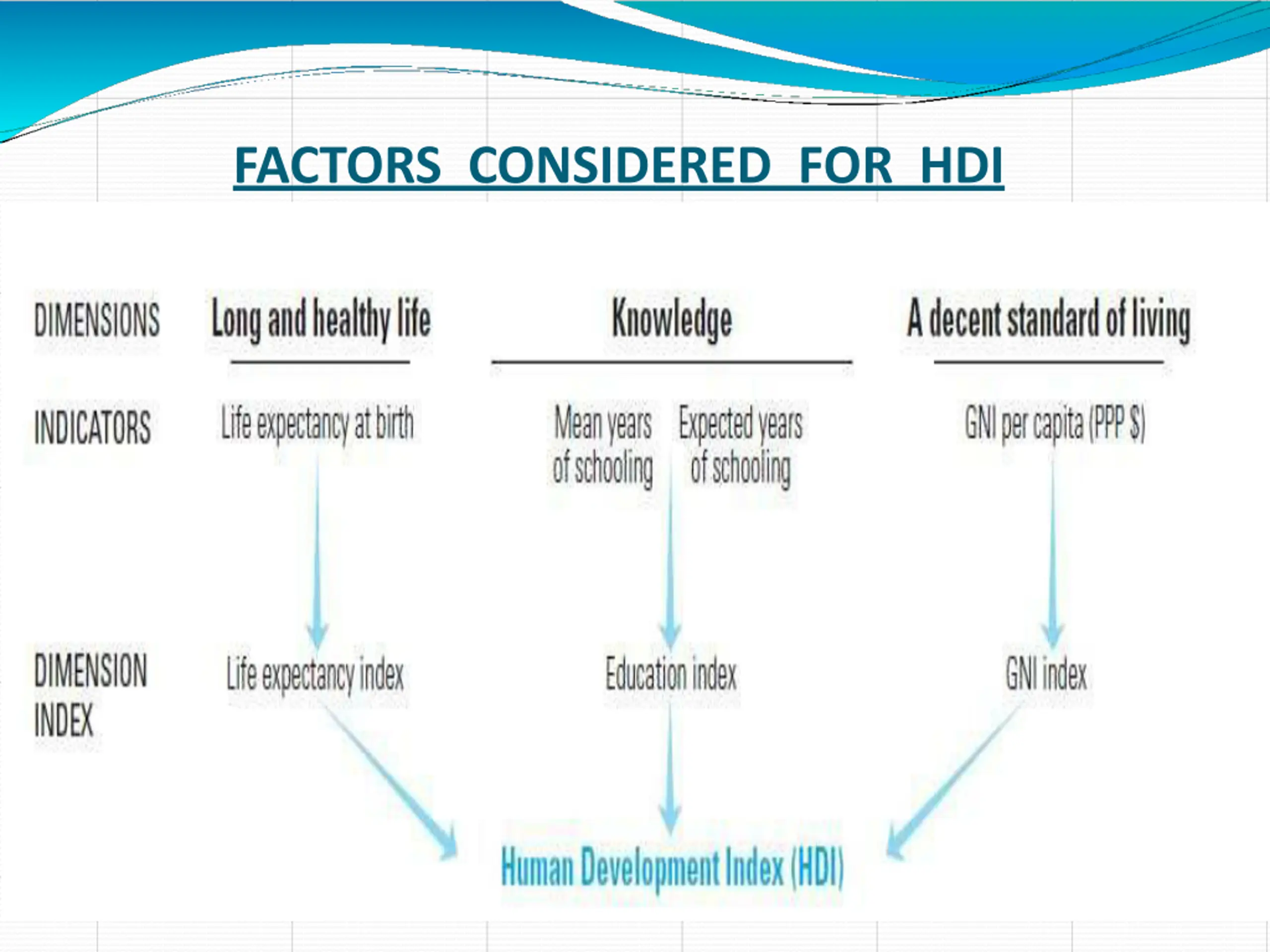 FACTORS CONSIDERED FOR HDI

DIMENSIONS

Long and healthy life

Knowledge

A decent standard of living

INDICATORS

Life expectancy at birth

Mean years of schooling

Expected years of schooling

GNI per capita (PPP $)

DIMENSION INDEX

Life expectancy index

Education index

GNI index

Human Development Index (HDI)